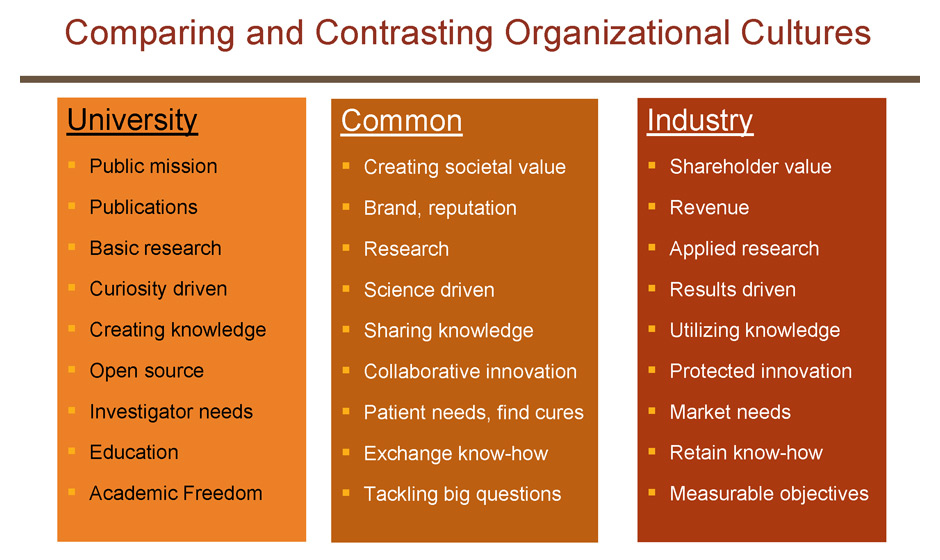 Comparing and Contrasting Organizational Cultures

University
- Public mission
- Publications
- Basic research
- Curiosity driven
- Creating knowledge
- Open source
- Investigator needs
- Education
- Academic Freedom

Common
- Creating societal value
- Brand, reputation
- Research
- Science driven
- Sharing knowledge
- Collaborative innovation
- Patient needs, find cures
- Exchange know-how
- Tackling big questions

Industry
- Shareholder value
- Revenue
- Applied research
- Results driven
- Utilizing knowledge
- Protected innovation
- Market needs
- Retain know-how
- Measurable objectives